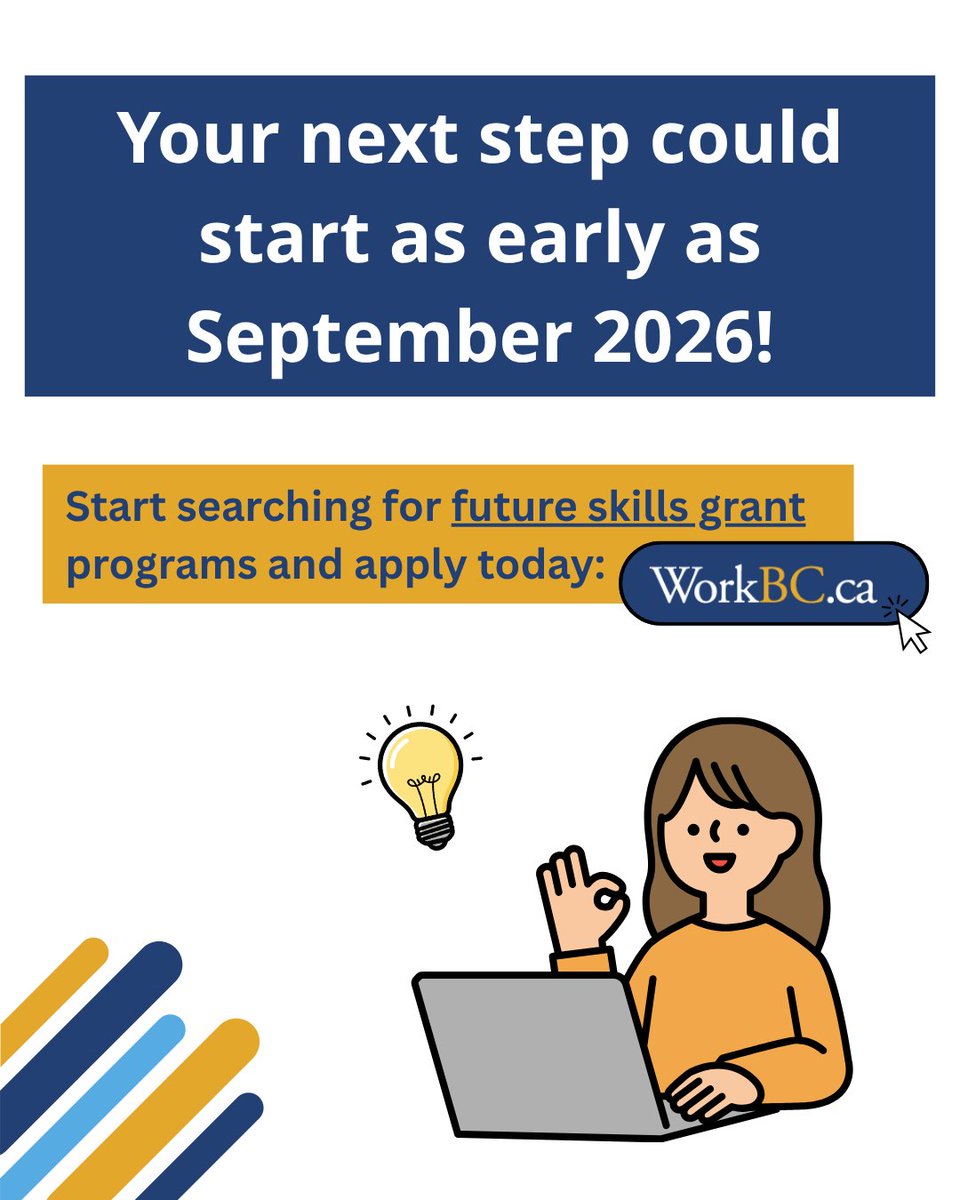 Your next step could start as early as September 2026!

Start searching for future skills grant programs and apply today:

WorkBC.ca